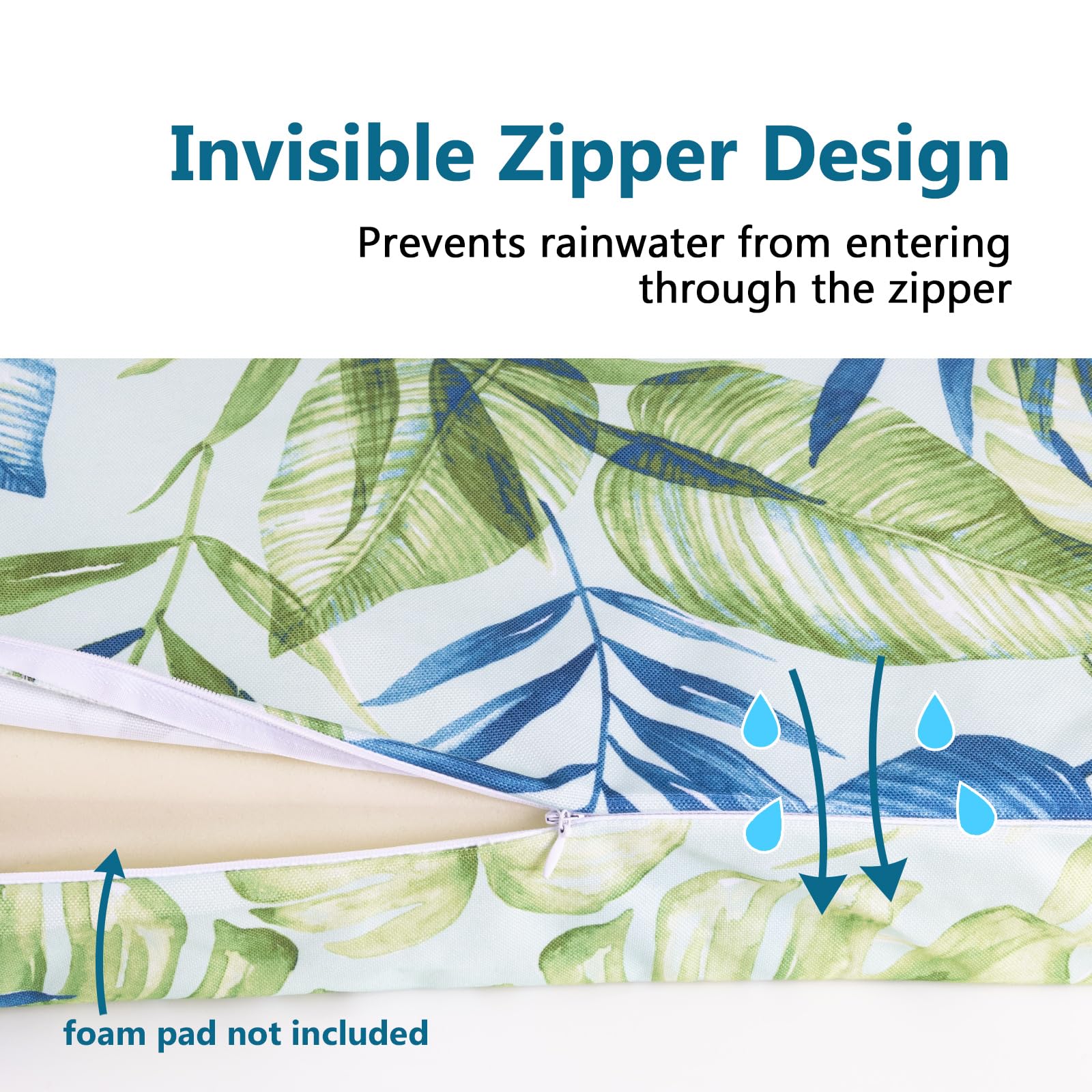 Invisible Zipper Design

Prevents rainwater from entering through the zipper

foam pad not included